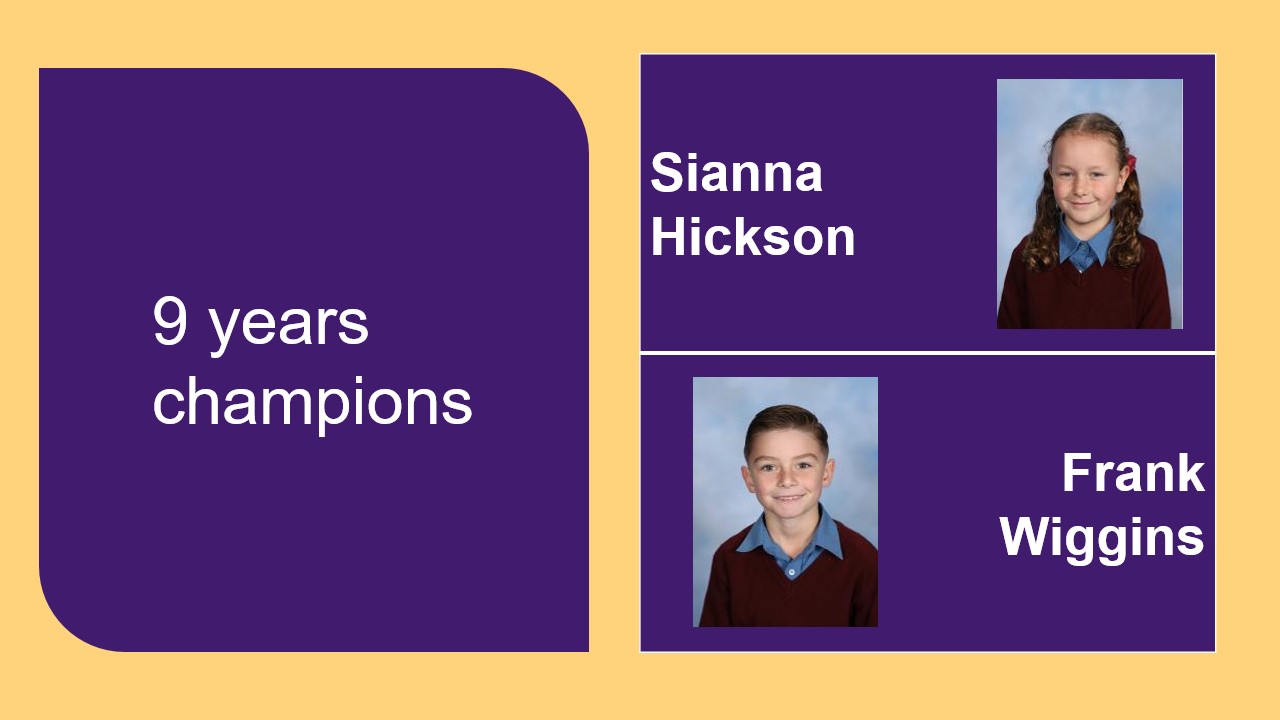 9 years champions

Sianna Hickson

Frank Wiggins